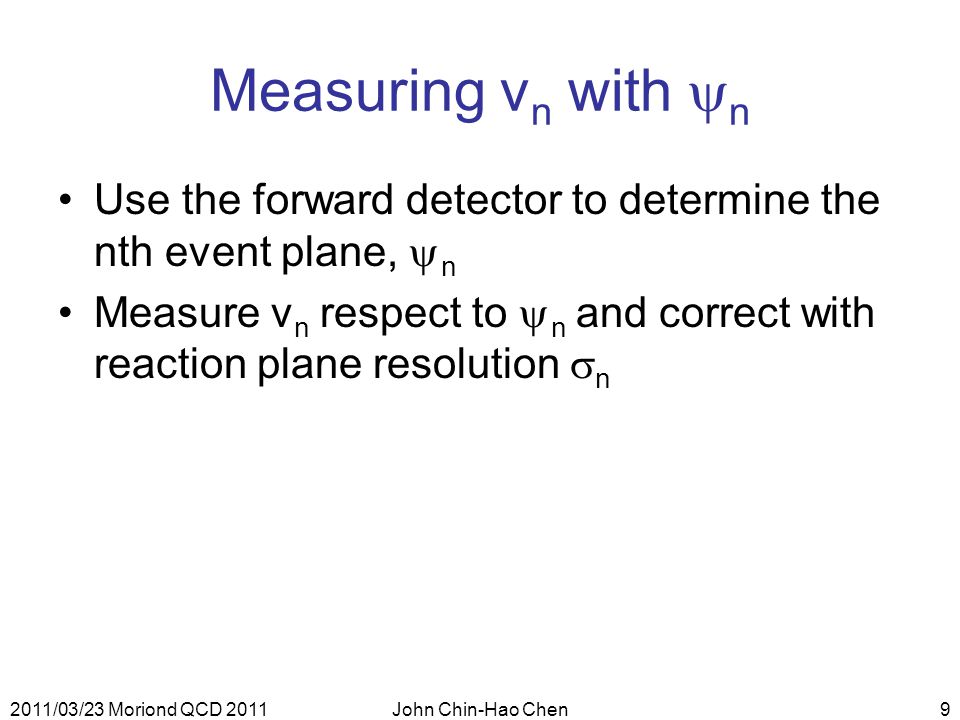 Measuring $v_n$ with $\psi_n$

• Use the forward detector to determine the nth event plane, $\psi_n$

• Measure $v_n$ respect to $\psi_n$ and correct with reaction plane resolution $\sigma_n$

2011/03/23 Moriond QCD 2011

John Chin-Hao Chen

9